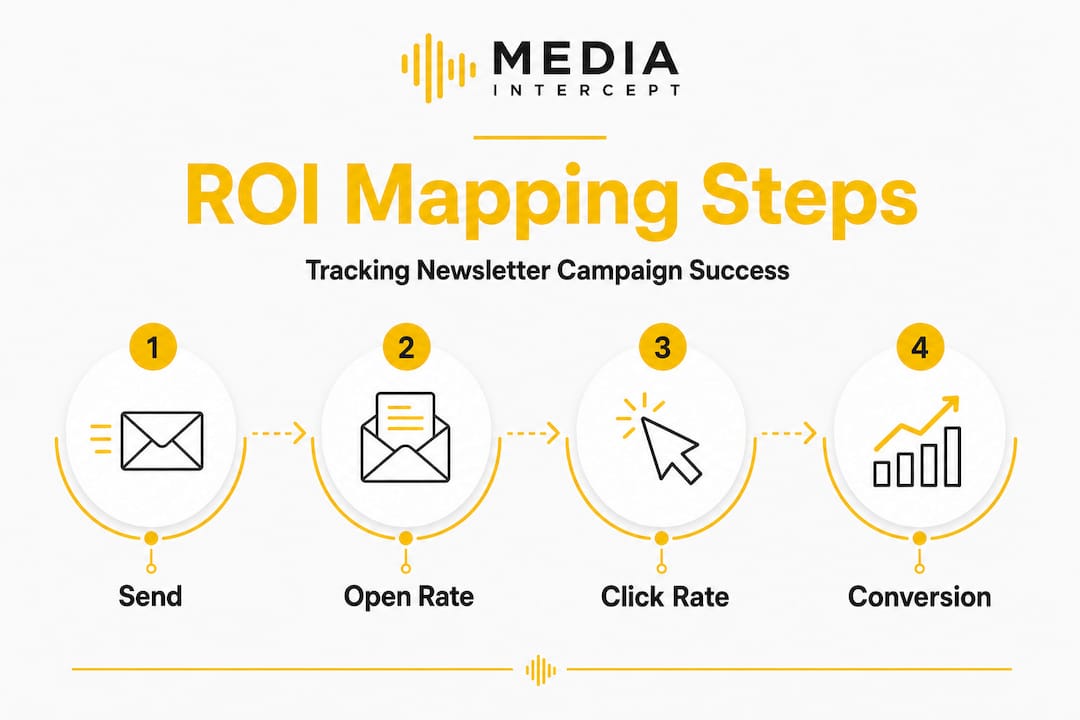 MEDIA
INTERCEPT

ROI Mapping Steps

Tracking Newsletter Campaign Success

1
Send

2
Open Rate

3
Click Rate

4
Conversion